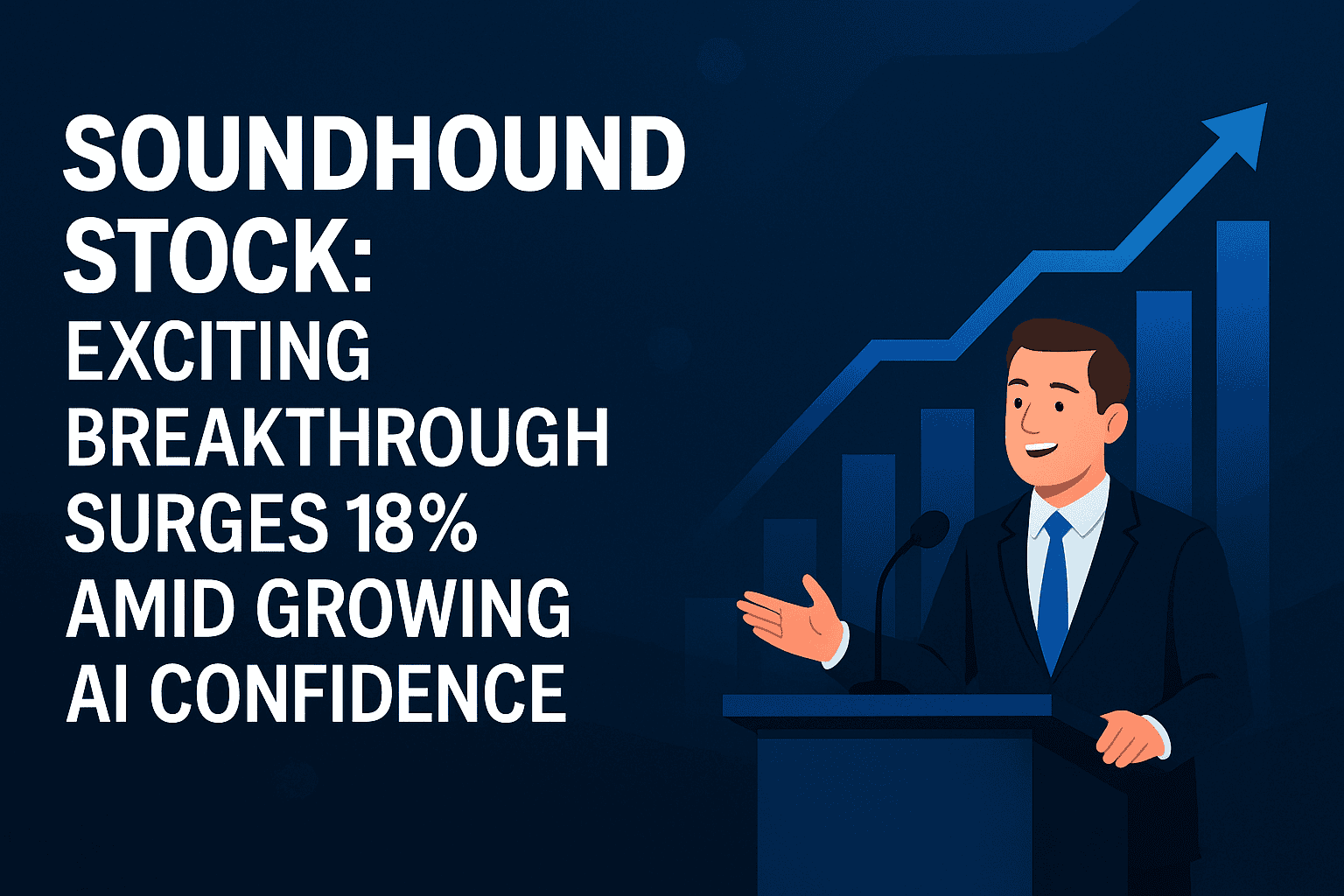 SOUNDHOUND STOCK:
EXCITING BREAKTHROUGH SURGES 18% AMID GROWING AI CONFIDENCE